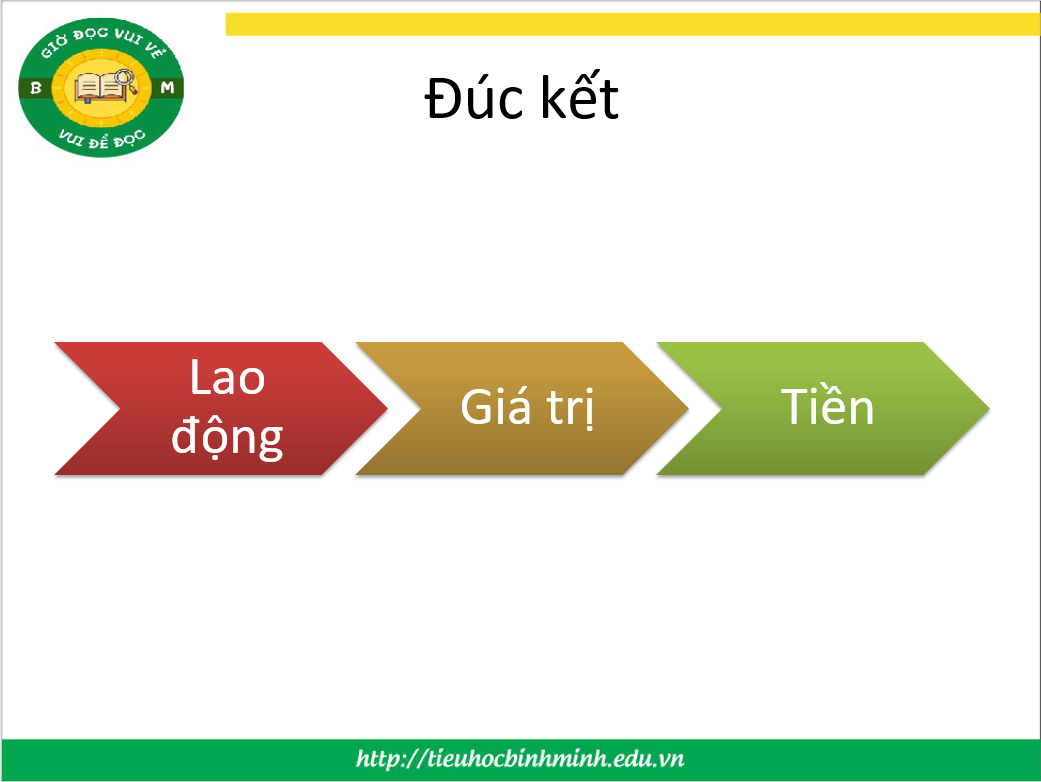 GIỜ ĐỌC VUI VẺ
B M
VUI ĐỂ ĐỌC

Đúc kết

Lao động

Giá trị

Tiền

http://tieuhocbinhminh.edu.vn